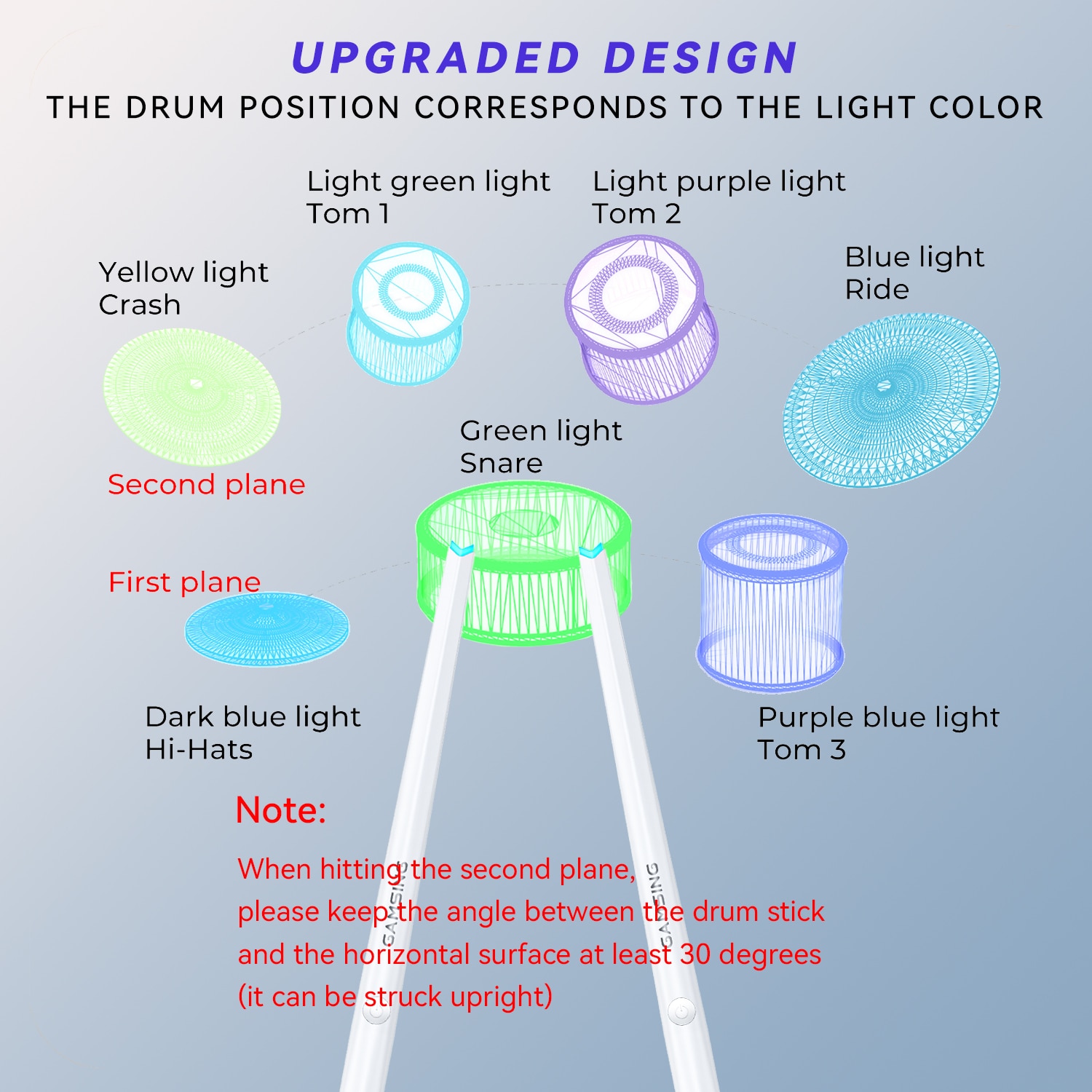 UPGRADED DESIGN
THE DRUM POSITION CORRESPONDS TO THE LIGHT COLOR

Light green light
Tom 1

Light purple light
Tom 2

Yellow light
Crash

Blue light
Ride

Green light
Snare

Second plane

First plane

Dark blue light
Hi-Hats

Purple blue light
Tom 3

Note:

When hitting the second plane,
please keep the angle between the drum stick
and the horizontal surface at least 30 degrees
(it can be struck upright)

GAMSING

GAMSING